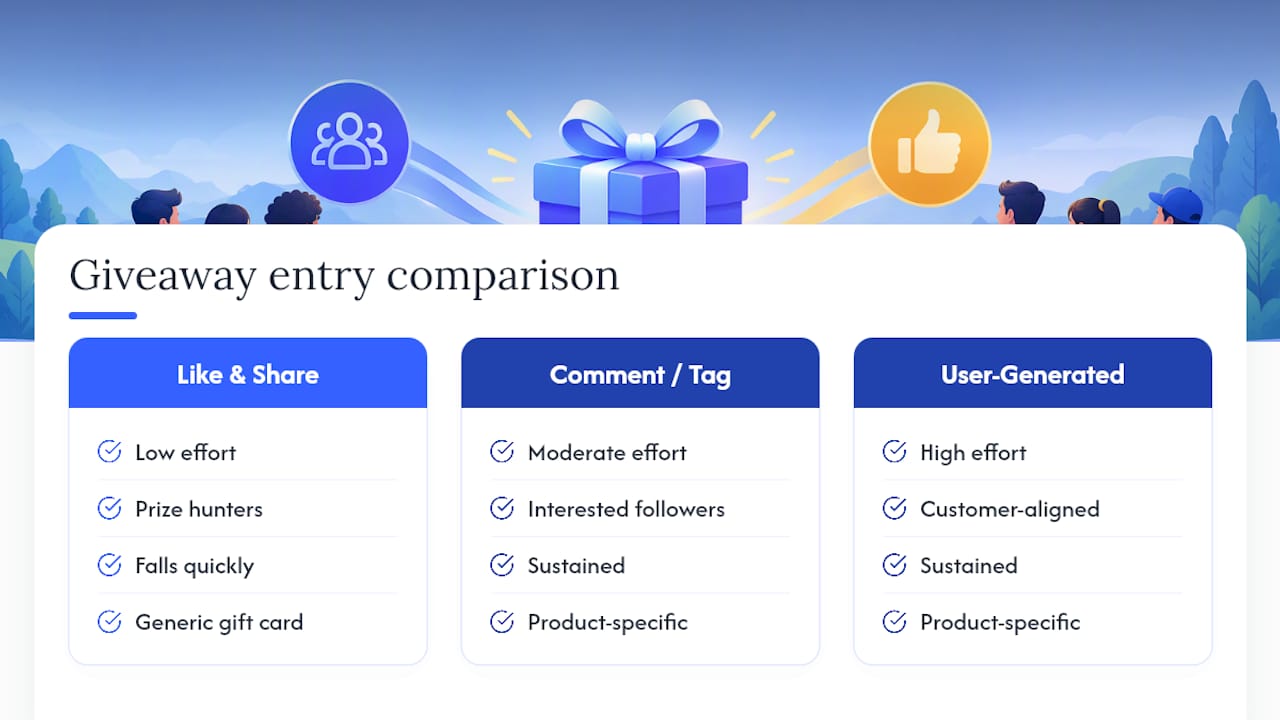 Giveaway entry comparison

Like & Share

Low effort

Prize hunters

Falls quickly

Generic gift card

Comment / Tag

Moderate effort

Interested followers

Sustained

Product-specific

User-Generated

High effort

Customer-aligned

Sustained

Product-specific